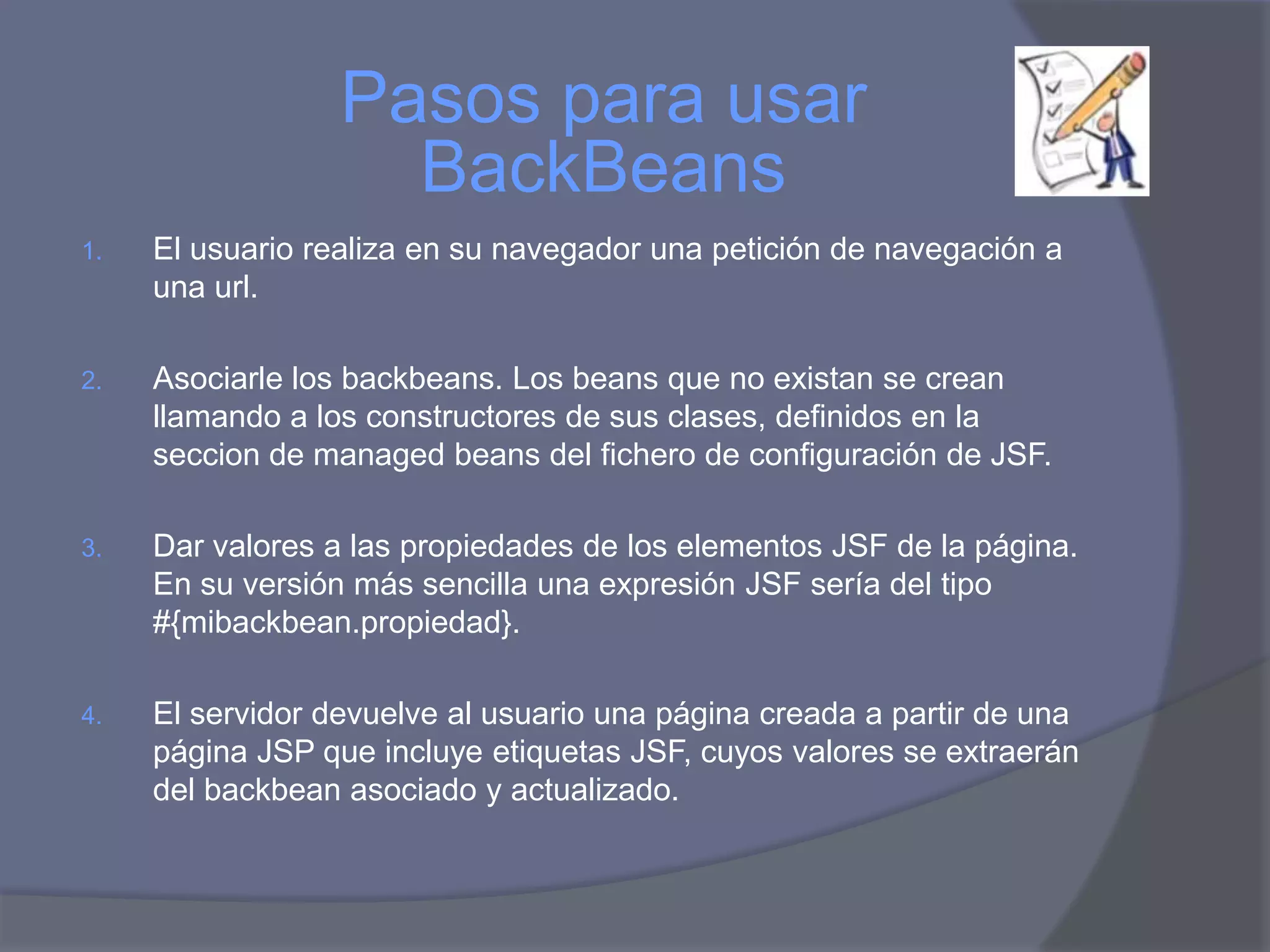 Pasos para usar BackBeans

1. El usuario realiza en su navegador una petición de navegación a una url.

2. Asociarle los backbeans. Los beans que no existan se crean llamando a los constructores de sus clases, definidos en la seccion de managed beans del fichero de configuración de JSF.

3. Dar valores a las propiedades de los elementos JSF de la página. En su versión más sencilla una expresión JSF sería del tipo #{mibackbean.propiedad}.

4. El servidor devuelve al usuario una página creada a partir de una página JSP que incluye etiquetas JSF, cuyos valores se extraerán del backbean asociado y actualizado.